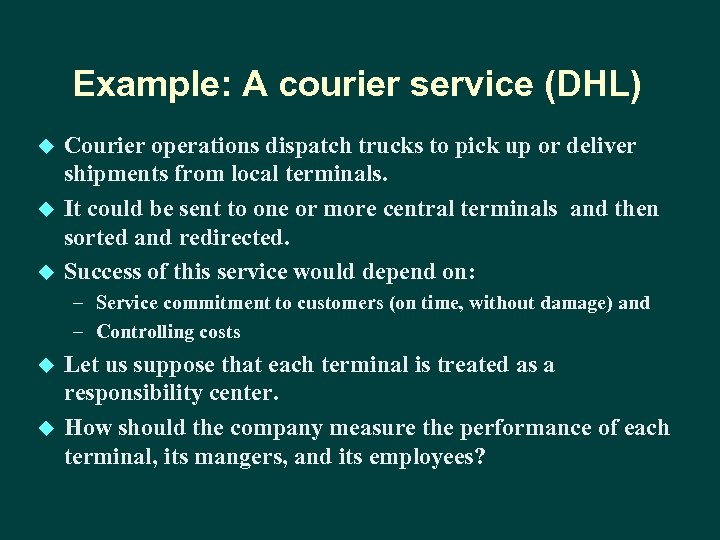 Example: A courier service (DHL)

◆ Courier operations dispatch trucks to pick up or deliver shipments from local terminals.

◆ It could be sent to one or more central terminals and then sorted and redirected.

◆ Success of this service would depend on:
– Service commitment to customers (on time, without damage) and
– Controlling costs

◆ Let us suppose that each terminal is treated as a responsibility center.

◆ How should the company measure the performance of each terminal, its mangers, and its employees?